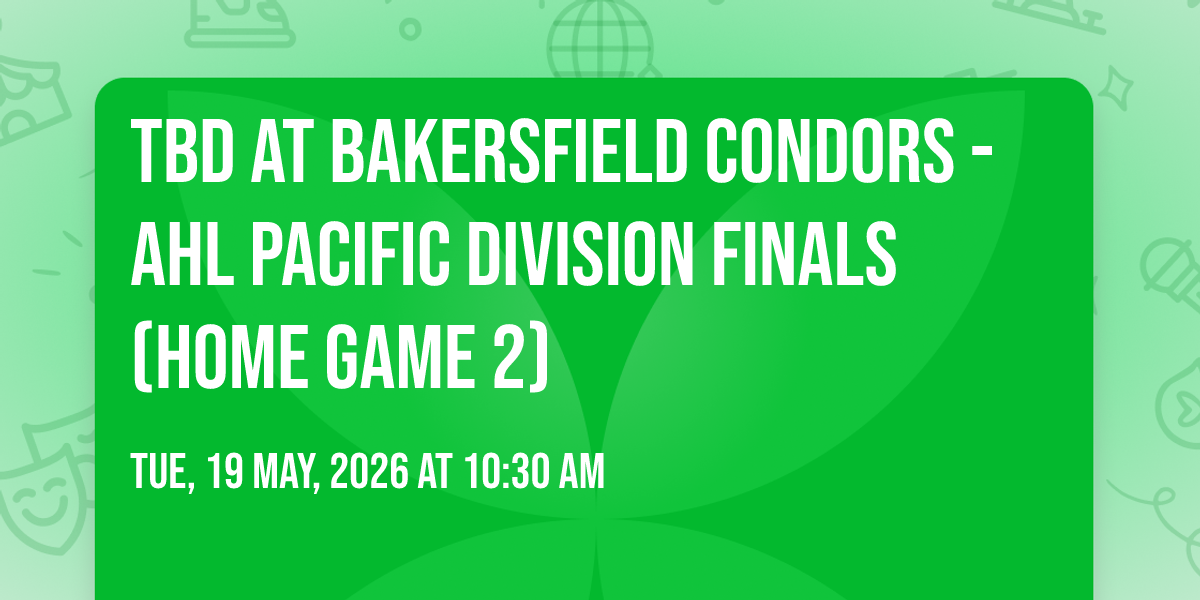 TBD AT BAKERSFIELD CONDORS - AHL PACIFIC DIVISION FINALS (HOME GAME 2)

TUE, 19 MAY, 2026 AT 10:30 AM